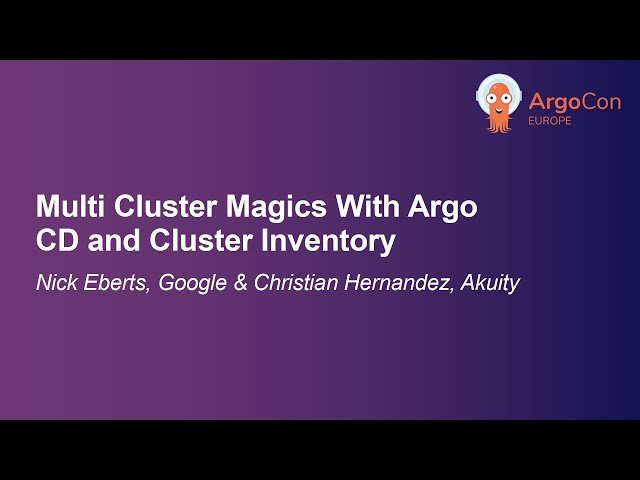 ArgoCon
EUROPE

Multi Cluster Magics With Argo CD and Cluster Inventory

Nick Eberts, Google & Christian Hernandez, Akuity